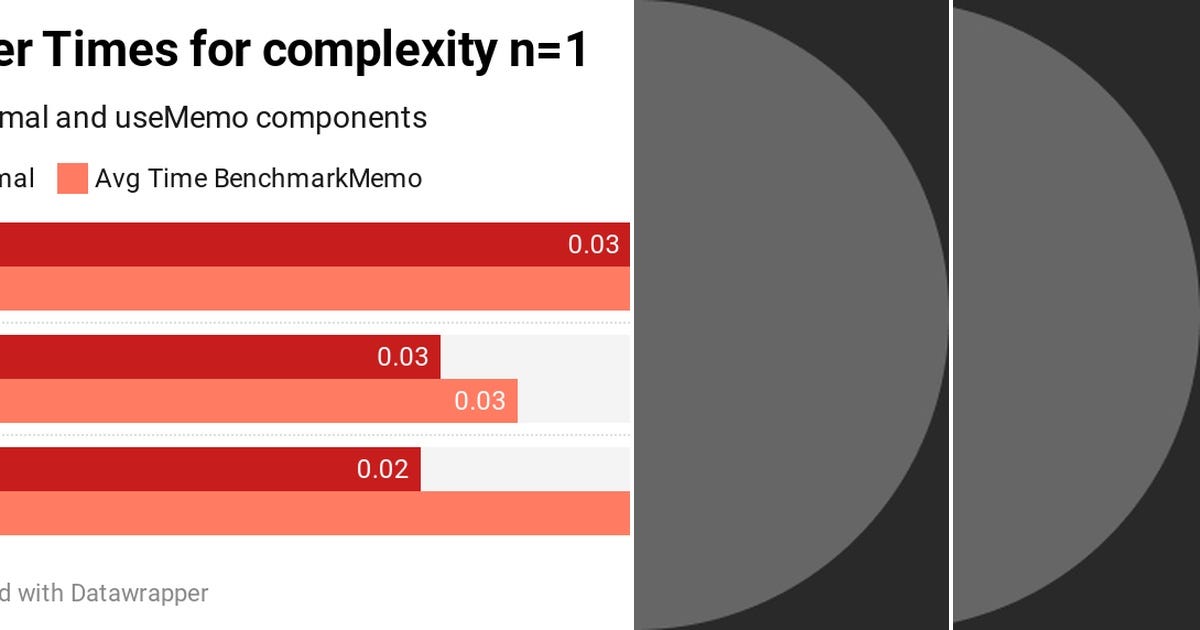 er Times for complexity n=1

mal and useMemo components

nal Avg Time BenchmarkMemo

0.03

0.03

0.03

0.02

d with Datawrapper